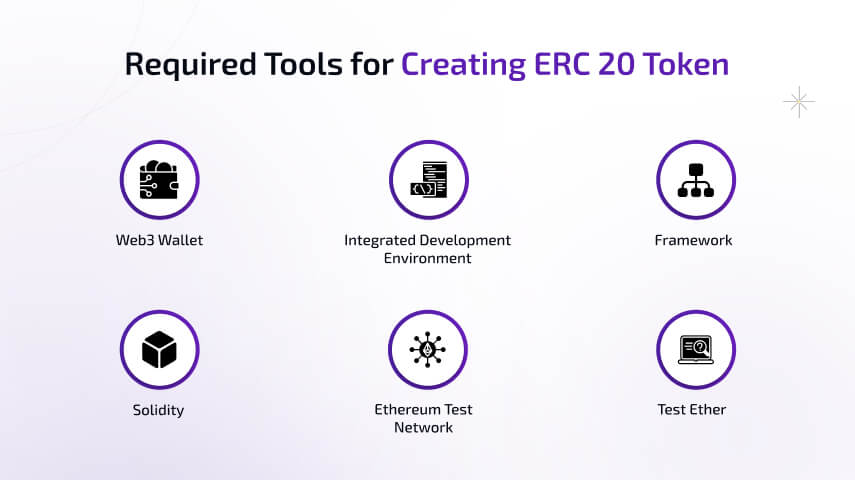 Required Tools for Creating ERC 20 Token

Web3 Wallet

Integrated Development Environment

Framework

Solidity

Ethereum Test Network

Test Ether